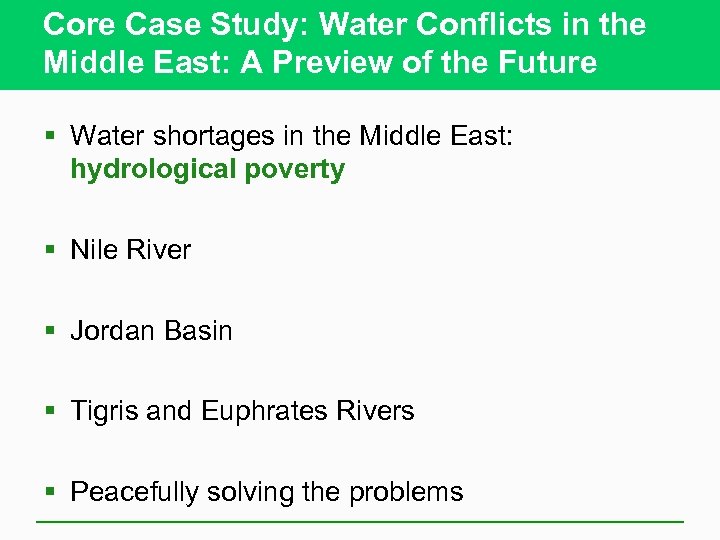 Core Case Study: Water Conflicts in the Middle East: A Preview of the Future

▪ Water shortages in the Middle East: hydrological poverty

▪ Nile River

▪ Jordan Basin

▪ Tigris and Euphrates Rivers

▪ Peacefully solving the problems